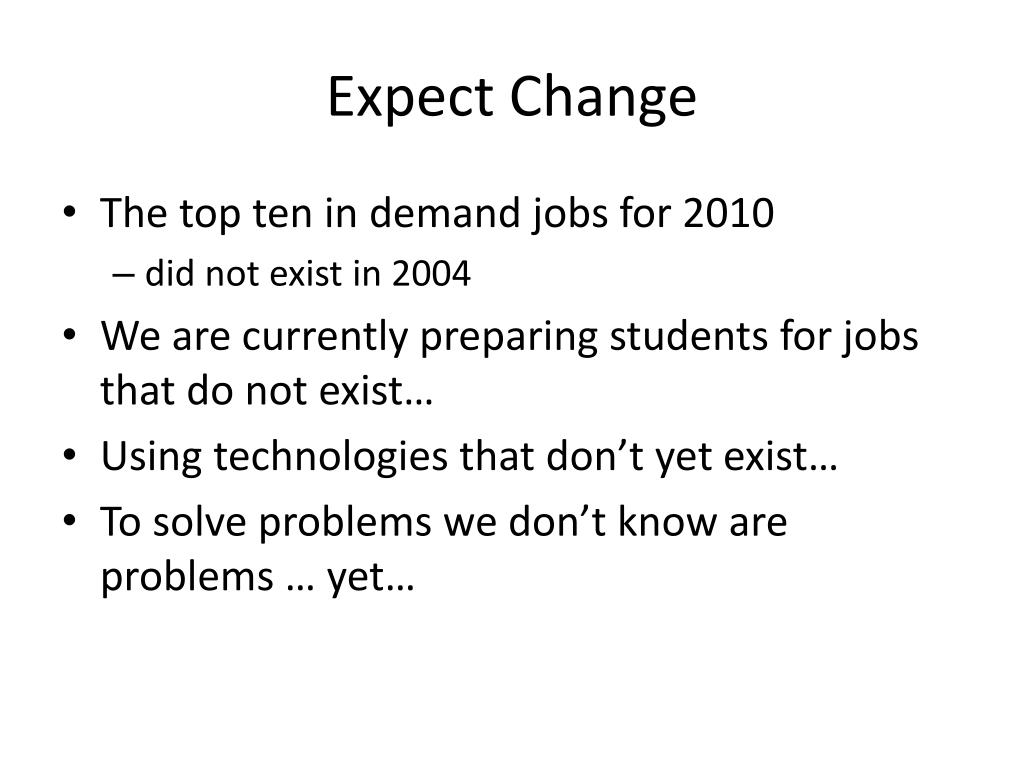 Expect Change

• The top ten in demand jobs for 2010
  – did not exist in 2004
• We are currently preparing students for jobs that do not exist…
• Using technologies that don’t yet exist…
• To solve problems we don’t know are problems … yet…